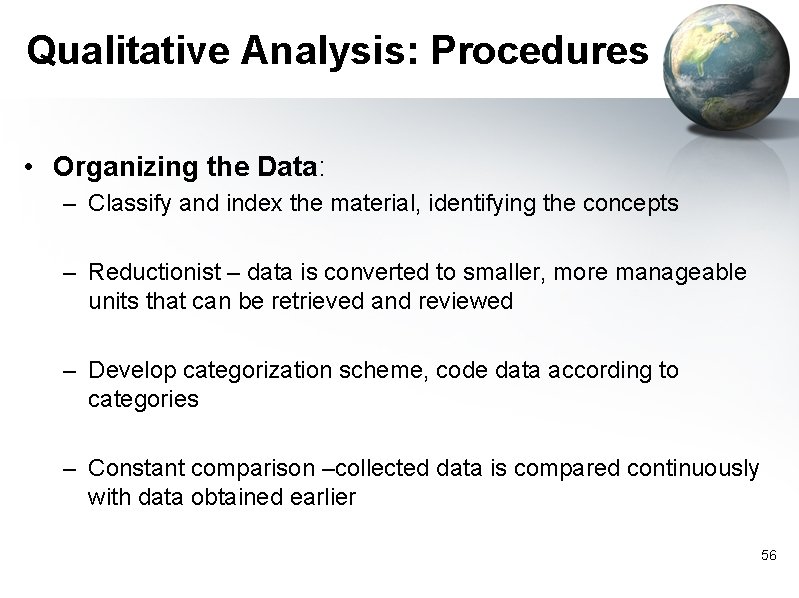 Qualitative Analysis: Procedures

• Organizing the Data:
– Classify and index the material, identifying the concepts

– Reductionist – data is converted to smaller, more manageable units that can be retrieved and reviewed

– Develop categorization scheme, code data according to categories

– Constant comparison –collected data is compared continuously with data obtained earlier

56